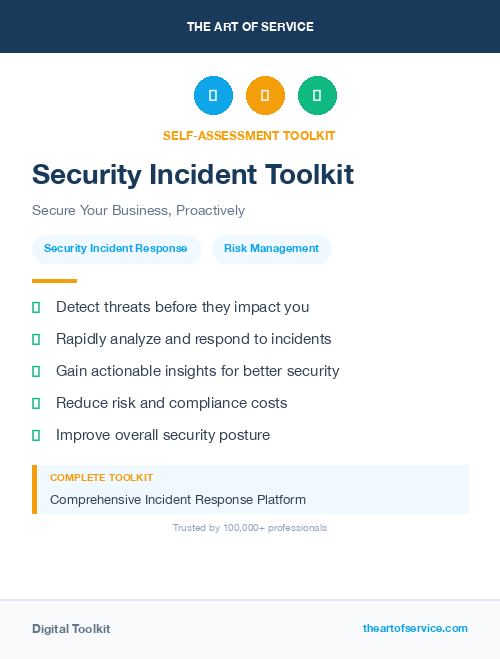 THE ART OF SERVICE

SELF-ASSESSMENT TOOLKIT

Security Incident Toolkit

Secure Your Business, Proactively

Security Incident Response

Risk Management

Detect threats before they impact you

Rapidly analyze and respond to incidents

Gain actionable insights for better security

Reduce risk and compliance costs

Improve overall security posture

COMPLETE TOOLKIT

Comprehensive Incident Response Platform

Trusted by 100,000+ professionals

Digital Toolkit

theartofservice.com